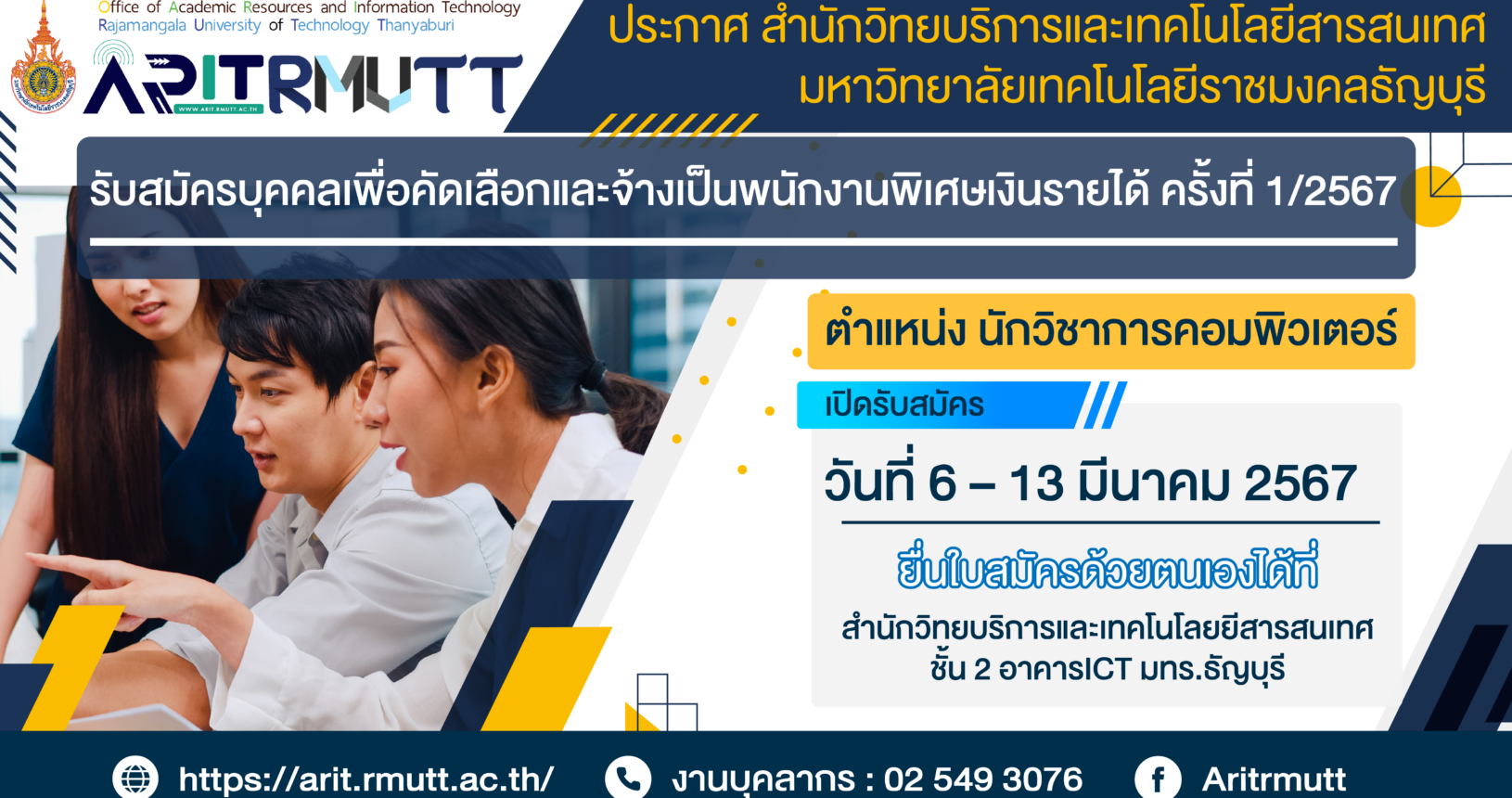 Office of Academic Resources and Information Technology
Rajamangala University of Technology Thanyaburi

ARITRMUTT
WWW.ARIT.RMUTT.AC.TH

ประกาศ สำนักวิทยบริการและเทคโนโลยีสารสนเทศ
มหาวิทยาลัยเทคโนโลยีราชมงคลธัญบุรี

รับสมัครบุคคลเพื่อคัดเลือกและจ้างเป็นพนักงานพิเศษเงินรายได้ ครั้งที่ 1/2567

ตำแหน่ง นักวิชาการคอมพิวเตอร์

เปิดรับสมัคร

วันที่ 6 – 13 มีนาคม 2567

ยื่นใบสมัครด้วยตนเองได้ที่

สำนักวิทยบริการและเทคโนโลยยีสารสนเทศ
ชั้น 2 อาคารICT มทร.ธัญบุรี

https://arit.rmutt.ac.th/ งานบุคลากร : 02 549 3076 Aritrmutt